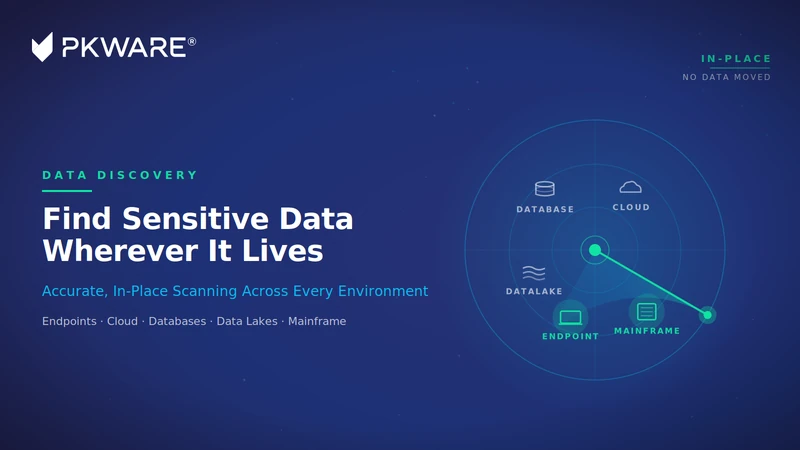 PKWARE®

IN-PLACE
NO DATA MOVED

DATA DISCOVERY

Find Sensitive Data Wherever It Lives

Accurate, In-Place Scanning Across Every Environment

Endpoints · Cloud · Databases · Data Lakes · Mainframe

DATABASE
CLOUD
DATALAKE
ENDPOINT
MAINFRAME